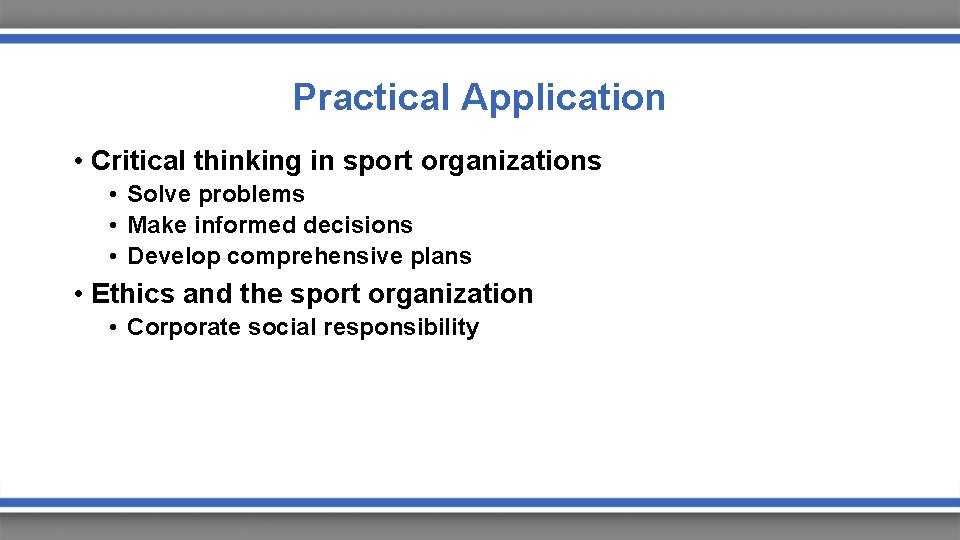 Practical Application

• Critical thinking in sport organizations
  • Solve problems
  • Make informed decisions
  • Develop comprehensive plans
• Ethics and the sport organization
  • Corporate social responsibility